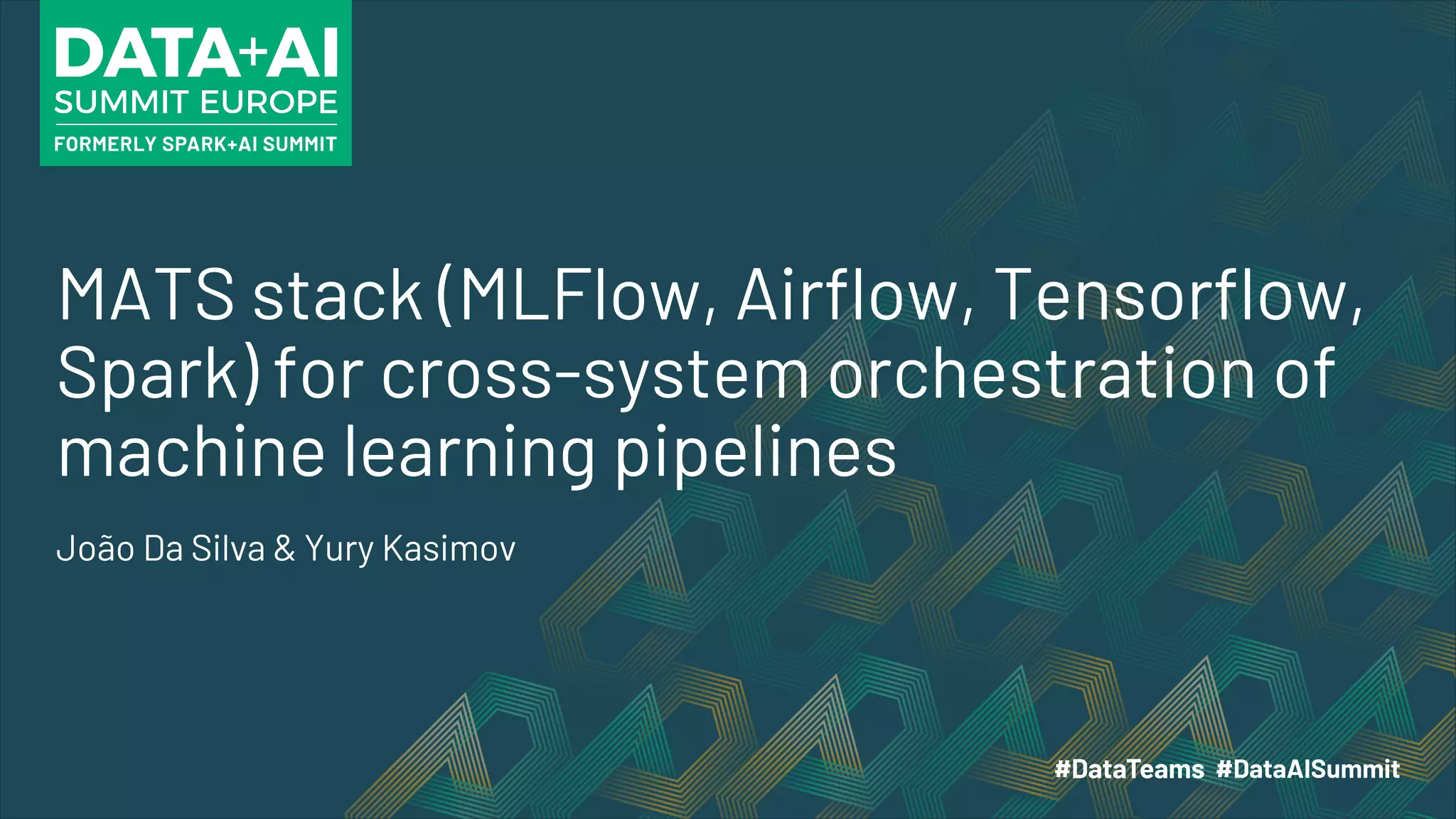 DATA+AI
SUMMIT EUROPE
FORMERLY SPARK+AI SUMMIT

MATS stack (MLFlow, Airflow, Tensorflow, Spark) for cross-system orchestration of machine learning pipelines

João Da Silva & Yury Kasimov

#DataTeams #DataAISummit